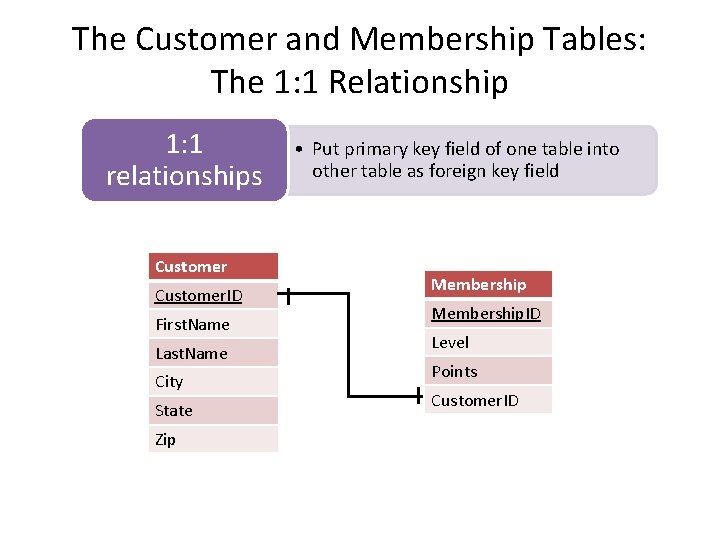 The Customer and Membership Tables: The 1:1 Relationship

1:1 relationships

• Put primary key field of one table into other table as foreign key field

| Customer |
|---|
| CustomerID |
| FirstName |
| LastName |
| City |
| State |
| Zip |

| Membership |
|---|
| MembershipID |
| Level |
| Points |
| CustomerID |